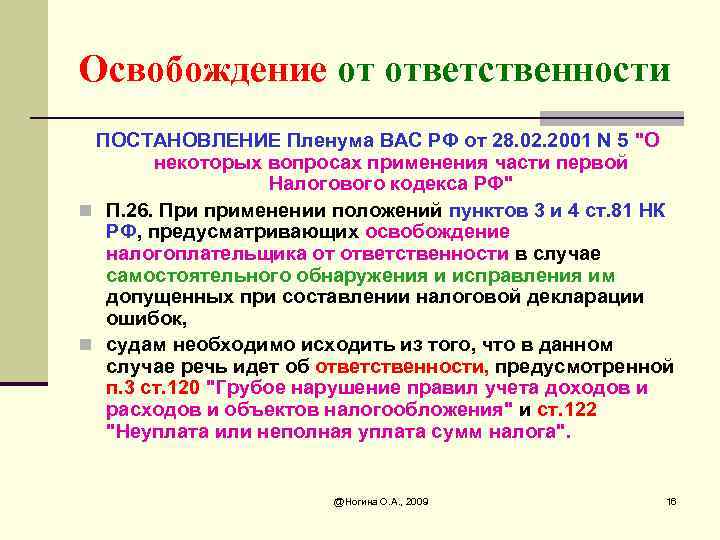 Освобождение от ответственности

ПОСТАНОВЛЕНИЕ Пленума ВАС РФ от 28.02.2001 N 5 "О некоторых вопросах применения части первой Налогового кодекса РФ"

П.26. При применении положений пунктов 3 и 4 ст.81 НК РФ, предусматривающих освобождение налогоплательщика от ответственности в случае самостоятельного обнаружения и исправления им допущенных при составлении налоговой декларации ошибок,

судам необходимо исходить из того, что в данном случае речь идет об ответственности, предусмотренной п.3 ст.120 "Грубое нарушение правил учета доходов и расходов и объектов налогообложения" и ст.122 "Неуплата или неполная уплата сумм налога".

@Ногина О.А., 2009

16